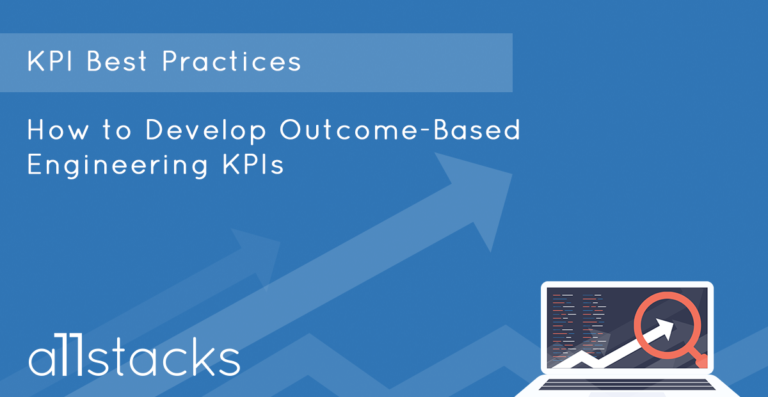 KPI Best Practices

How to Develop Outcome-Based Engineering KPIs

allstacks